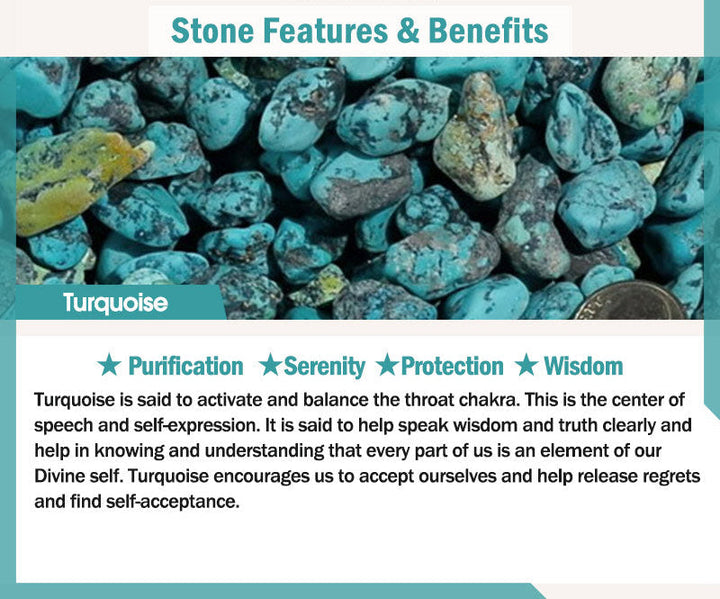 Stone Features & Benefits

Turquoise

★ Purification ★Serenity ★Protection ★ Wisdom

Turquoise is said to activate and balance the throat chakra. This is the center of speech and self-expression. It is said to help speak wisdom and truth clearly and help in knowing and understanding that every part of us is an element of our Divine self. Turquoise encourages us to accept ourselves and help release regrets and find self-acceptance.